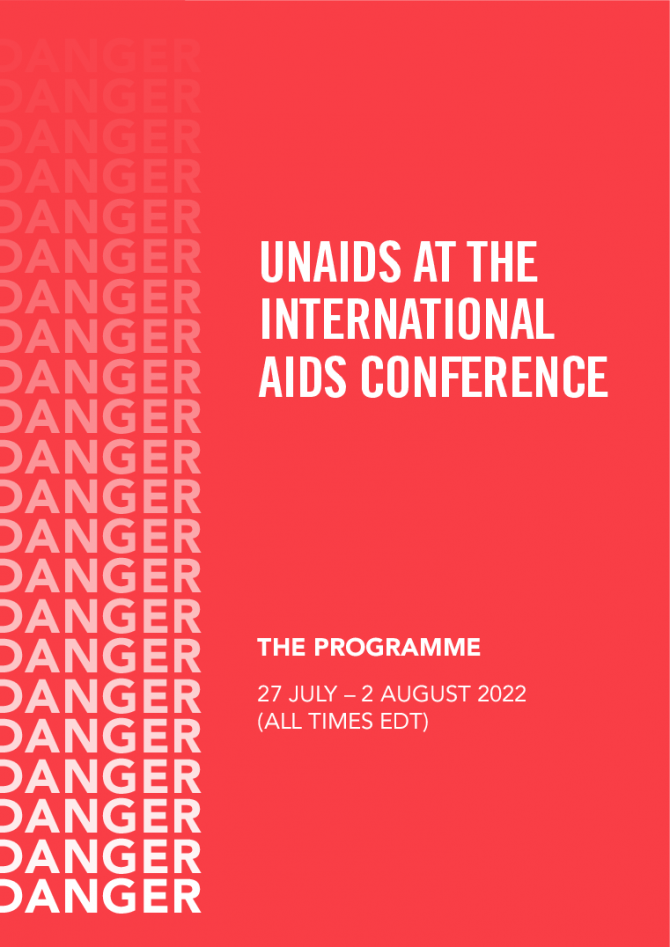 DANGER
DANGER
DANGER
DANGER
DANGER
DANGER
DANGER
DANGER
DANGER
DANGER
DANGER
DANGER
DANGER
DANGER
DANGER
DANGER
DANGER
DANGER
DANGER
DANGER
DANGER
DANGER

UNAIDS AT THE INTERNATIONAL AIDS CONFERENCE

THE PROGRAMME

27 JULY – 2 AUGUST 2022
(ALL TIMES EDT)